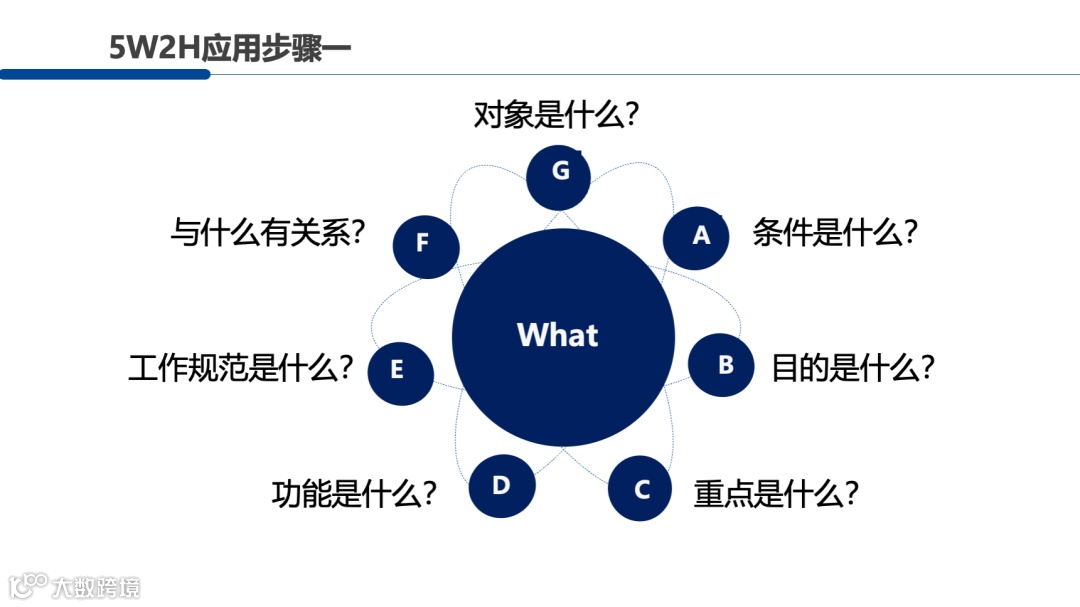 5W2H应用步骤一

对象是什么?

G

与什么有关系?

F

A

条件是什么?

What

工作规范是什么?

E

B

目的是什么?

功能是什么?

D

C

重点是什么?

大数跨境